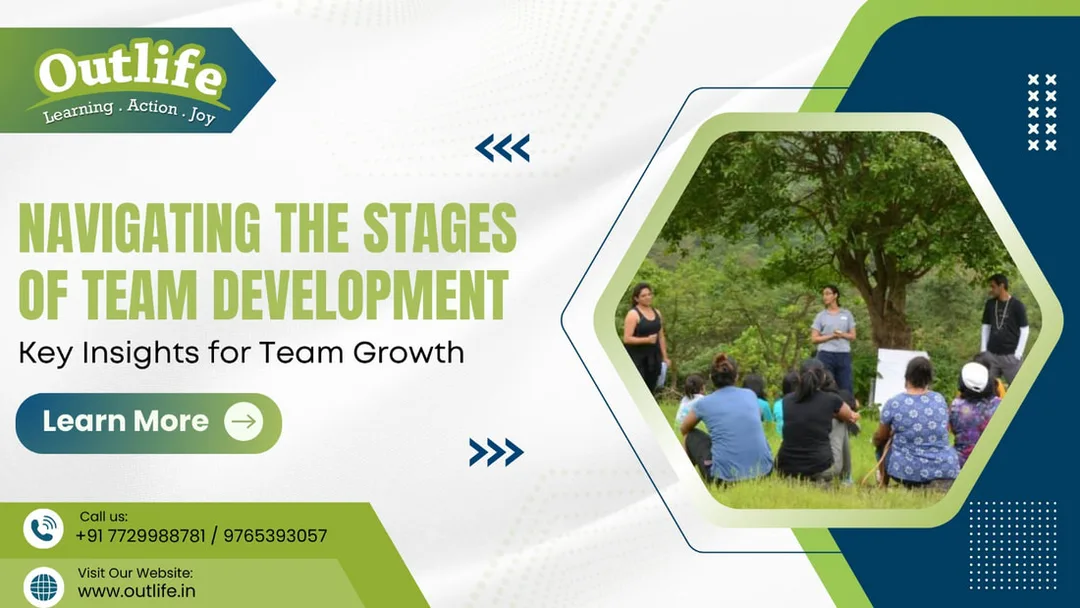 Outlife
Learning . Action . Joy

NAVIGATING THE STAGES OF TEAM DEVELOPMENT

Key Insights for Team Growth

Learn More

Call us:
+91 7729988781 / 9765393057

Visit Our Website:
www.outlife.in